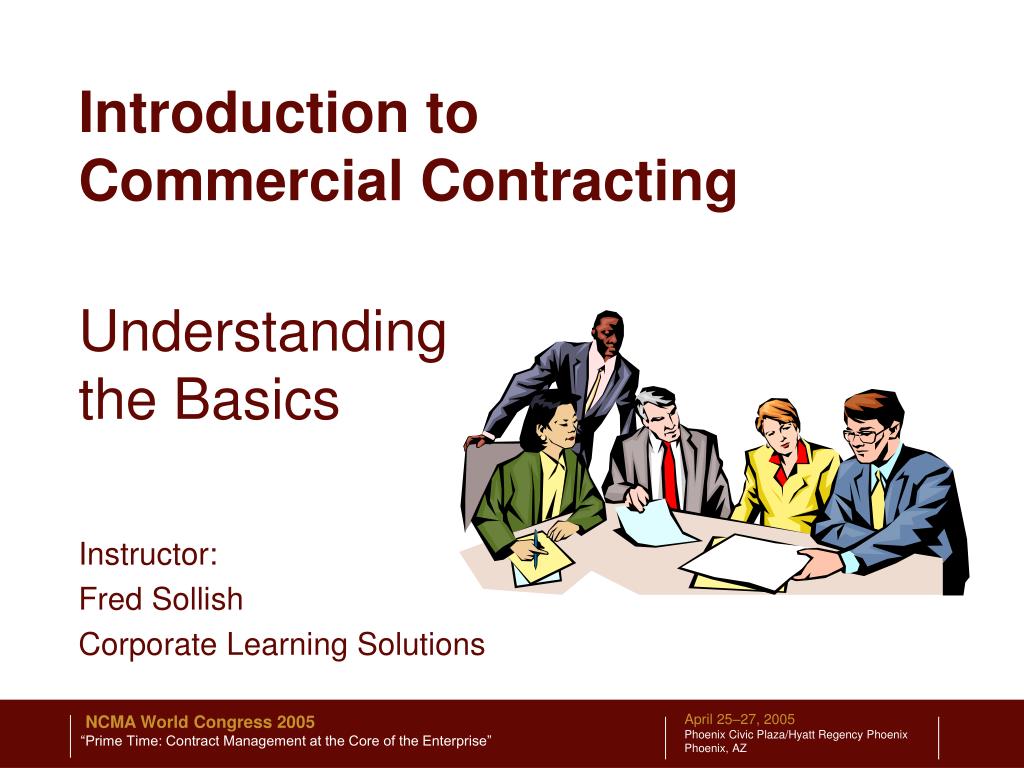 Introduction to Commercial Contracting

Understanding the Basics

Instructor:
Fred Sollish
Corporate Learning Solutions

NCMA World Congress 2005
“Prime Time: Contract Management at the Core of the Enterprise”

April 25–27, 2005
Phoenix Civic Plaza/Hyatt Regency Phoenix
Phoenix, AZ